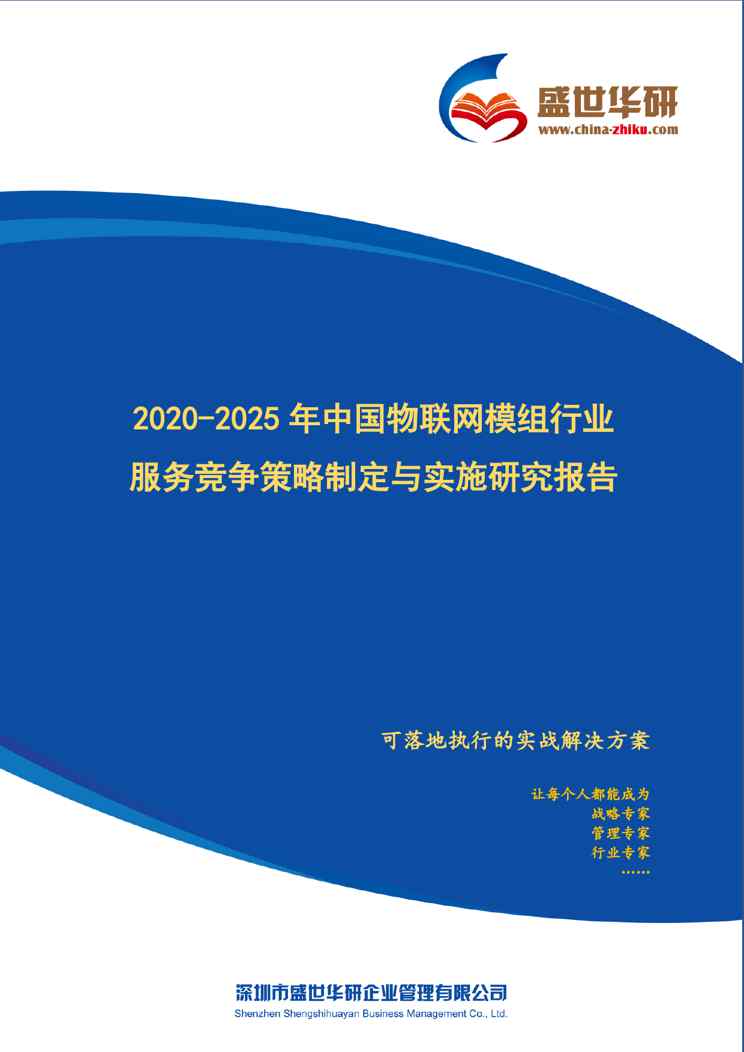 盛世华研
www.china-zhiku.com

2020-2025 年中国物联网模组行业
服务竞争策略制定与实施研究报告

可落地执行的实战解决方案

让每个人都能成为
战略专家
管理专家
行业专家
……

深圳市盛世华研企业管理有限公司
Shenzhen Shengshihuayan Business Management Co., Ltd.